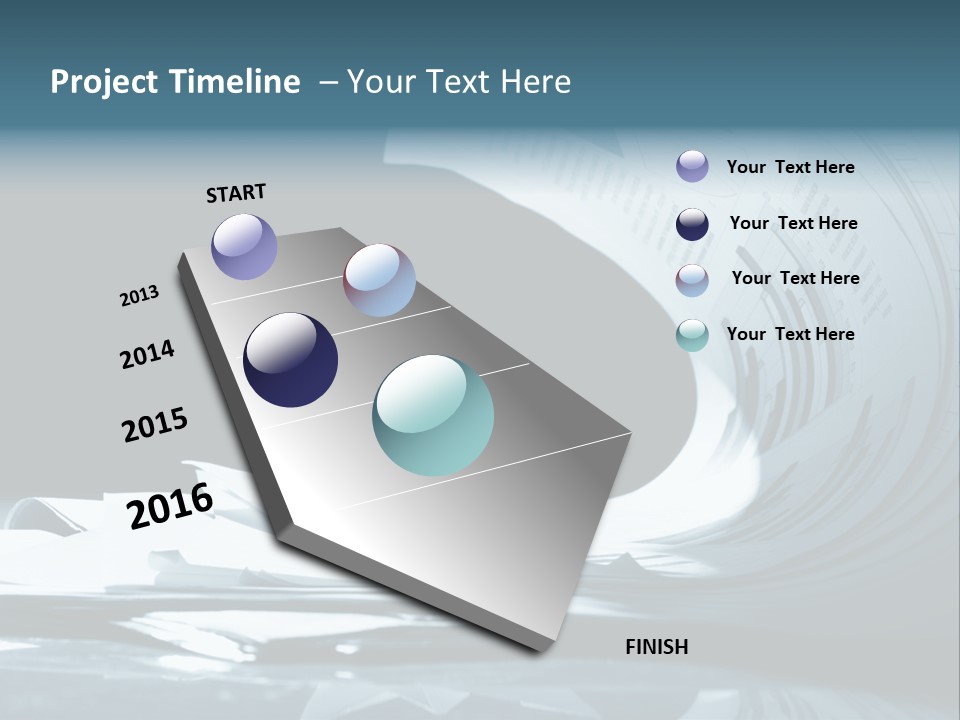 Project Timeline – Your Text Here

START

2013

2014

2015

2016

FINISH

Your Text Here

Your Text Here

Your Text Here

Your Text Here